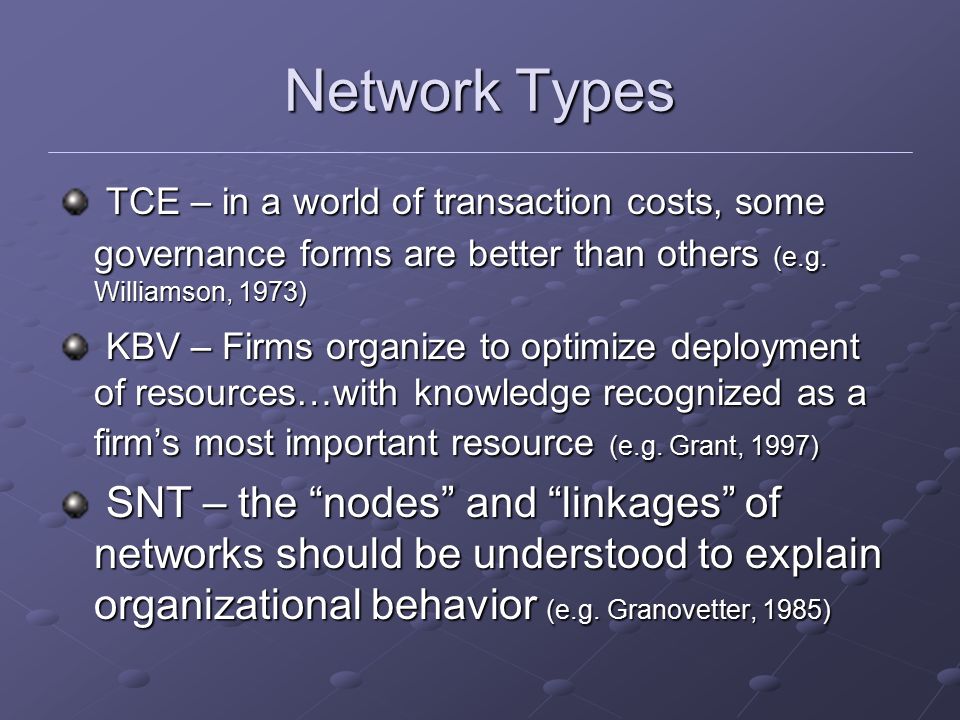 Network Types

TCE – in a world of transaction costs, some governance forms are better than others (e.g. Williamson, 1973)

KBV – Firms organize to optimize deployment of resources…with knowledge recognized as a firm’s most important resource (e.g. Grant, 1997)

SNT – the “nodes” and “linkages” of networks should be understood to explain organizational behavior (e.g. Granovetter, 1985)